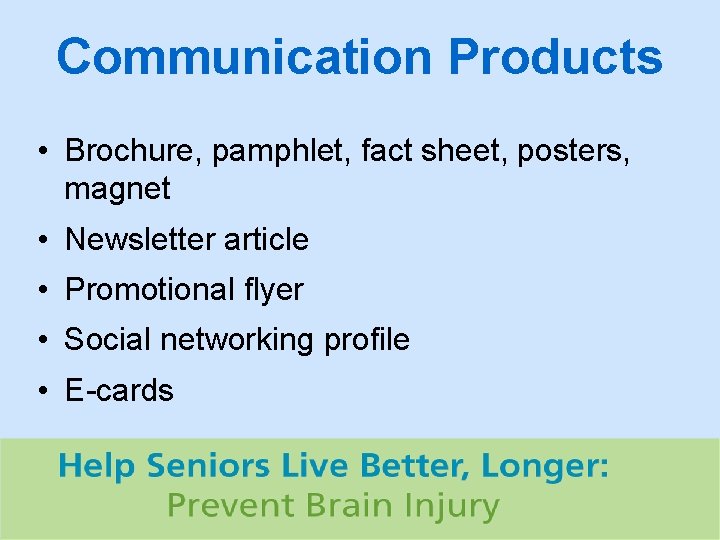 Communication Products

• Brochure, pamphlet, fact sheet, posters, magnet
• Newsletter article
• Promotional flyer
• Social networking profile
• E-cards

Help Seniors Live Better, Longer:
Prevent Brain Injury